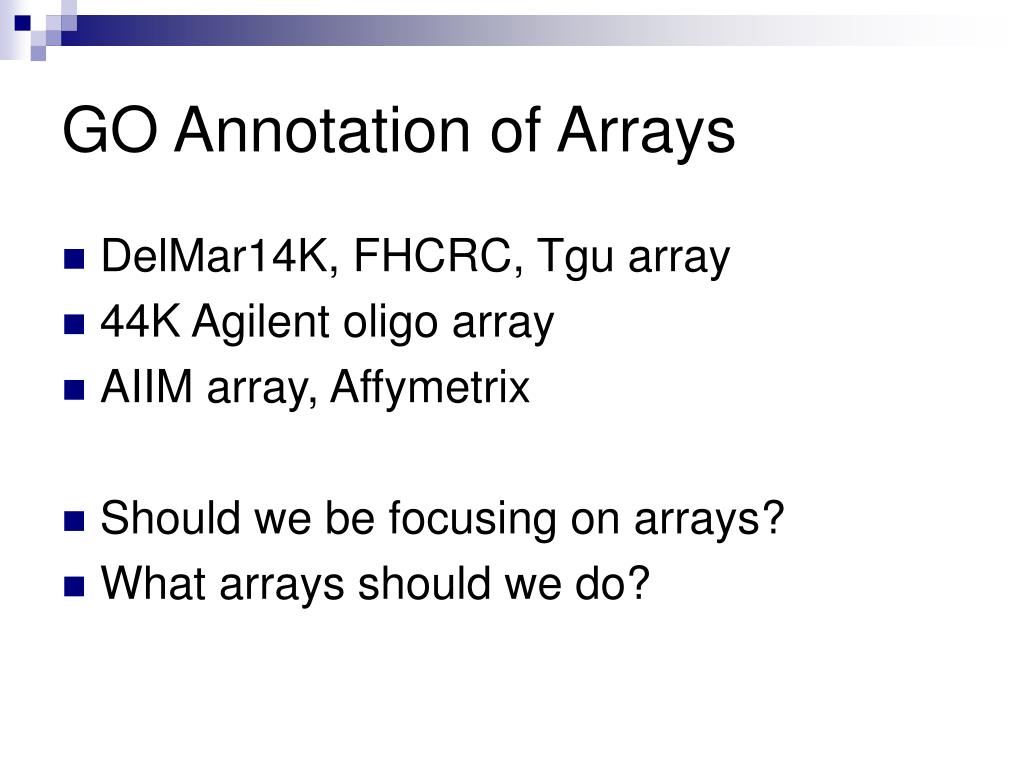 GO Annotation of Arrays

DelMar14K, FHCRC, Tgu array
44K Agilent oligo array
AIIM array, Affymetrix

Should we be focusing on arrays?
What arrays should we do?